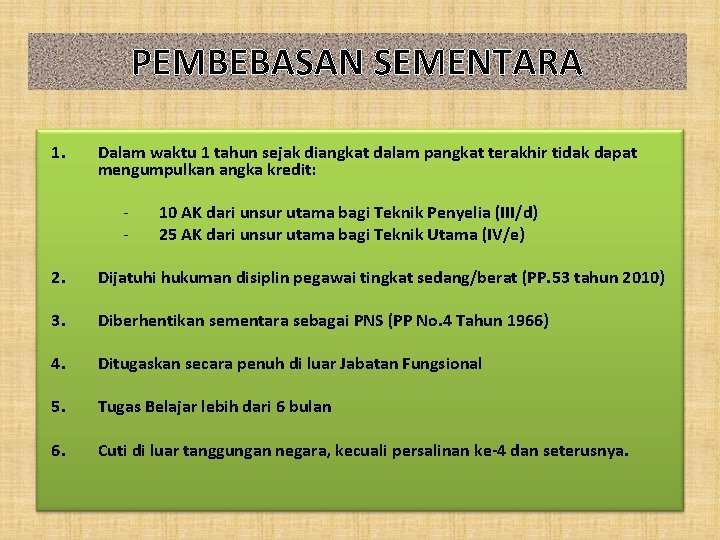 PEMBEBASAN SEMENTARA

1. Dalam waktu 1 tahun sejak diangkat dalam pangkat terakhir tidak dapat mengumpulkan angka kredit:

- 10 AK dari unsur utama bagi Teknik Penyelia (III/d)
- 25 AK dari unsur utama bagi Teknik Utama (IV/e)

2. Dijatuhi hukuman disiplin pegawai tingkat sedang/berat (PP.53 tahun 2010)

3. Diberhentikan sementara sebagai PNS (PP No.4 Tahun 1966)

4. Ditugaskan secara penuh di luar Jabatan Fungsional

5. Tugas Belajar lebih dari 6 bulan

6. Cuti di luar tanggungan negara, kecuali persalinan ke-4 dan seterusnya.